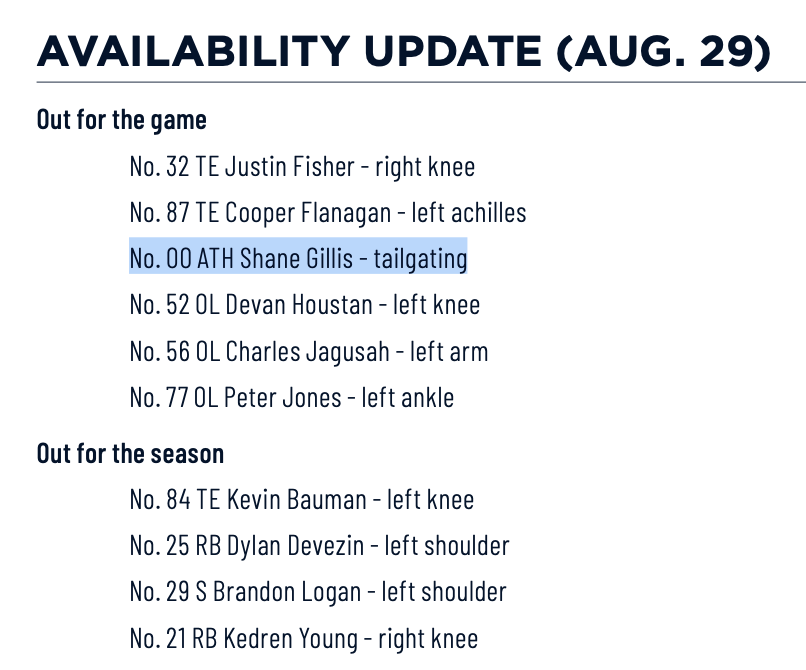 AVAILABILITY UPDATE (AUG. 29)

Out for the game

No. 32 TE Justin Fisher - right knee

No. 87 TE Cooper Flanagan - left achilles

No. 00 ATH Shane Gillis - tailgating

No. 52 OL Devan Houstan - left knee

No. 56 OL Charles Jagusah - left arm

No. 77 OL Peter Jones - left ankle

Out for the season

No. 84 TE Kevin Bauman - left knee

No. 25 RB Dylan Devezin - left shoulder

No. 29 S Brandon Logan - left shoulder

No. 21 RB Kedren Young - right knee